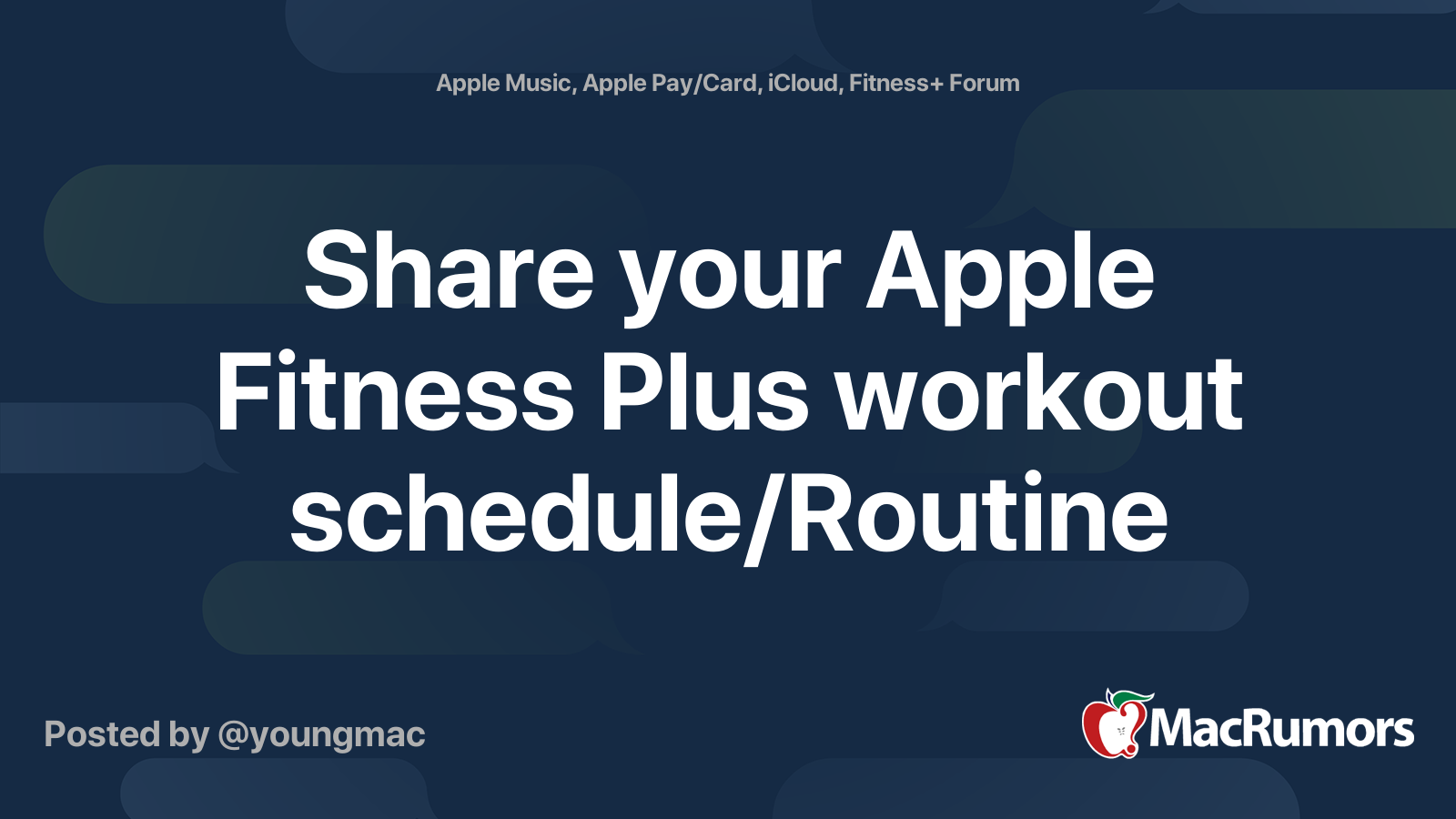 Apple Music, Apple Pay/Card, iCloud, Fitness+ Forum

Share your Apple Fitness Plus workout schedule/Routine

Posted by @youngmac

MacRumors